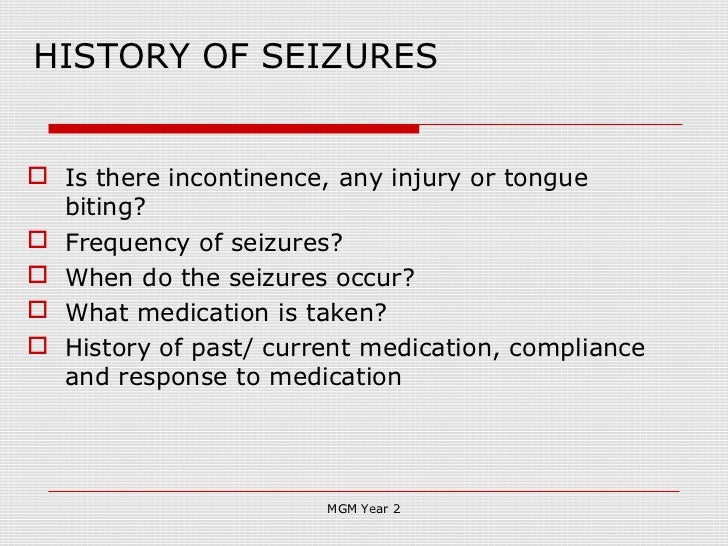 HISTORY OF SEIZURES

- Is there incontinence, any injury or tongue biting?
- Frequency of seizures?
- When do the seizures occur?
- What medication is taken?
- History of past/ current medication, compliance and response to medication

MGM Year 2